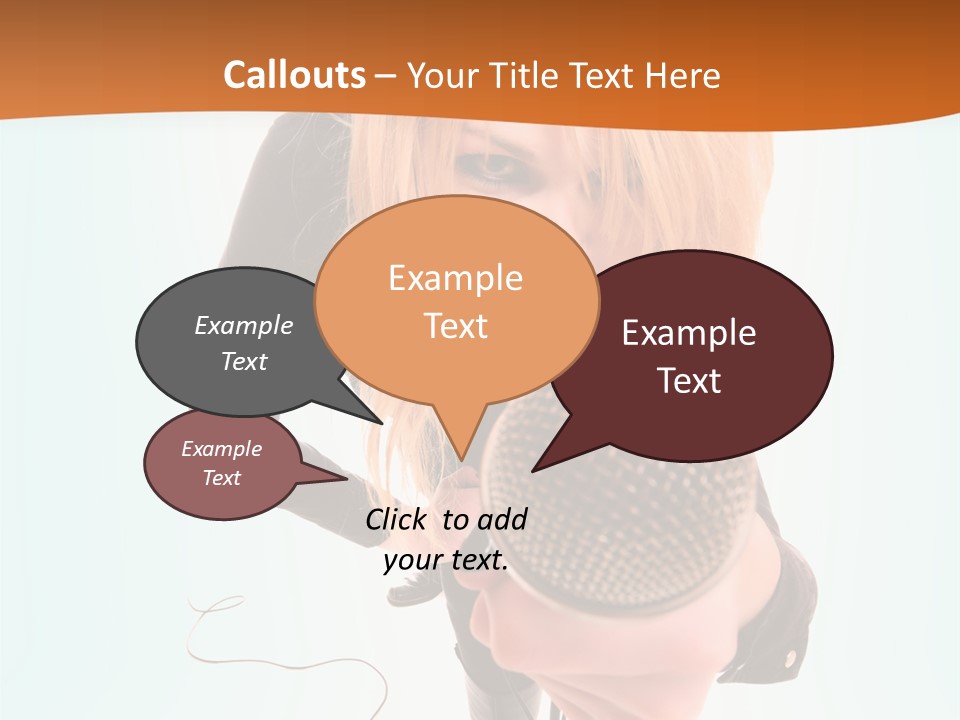 Callouts – Your Title Text Here

Example Text

Example Text

Example Text

Example Text

Click to add your text.